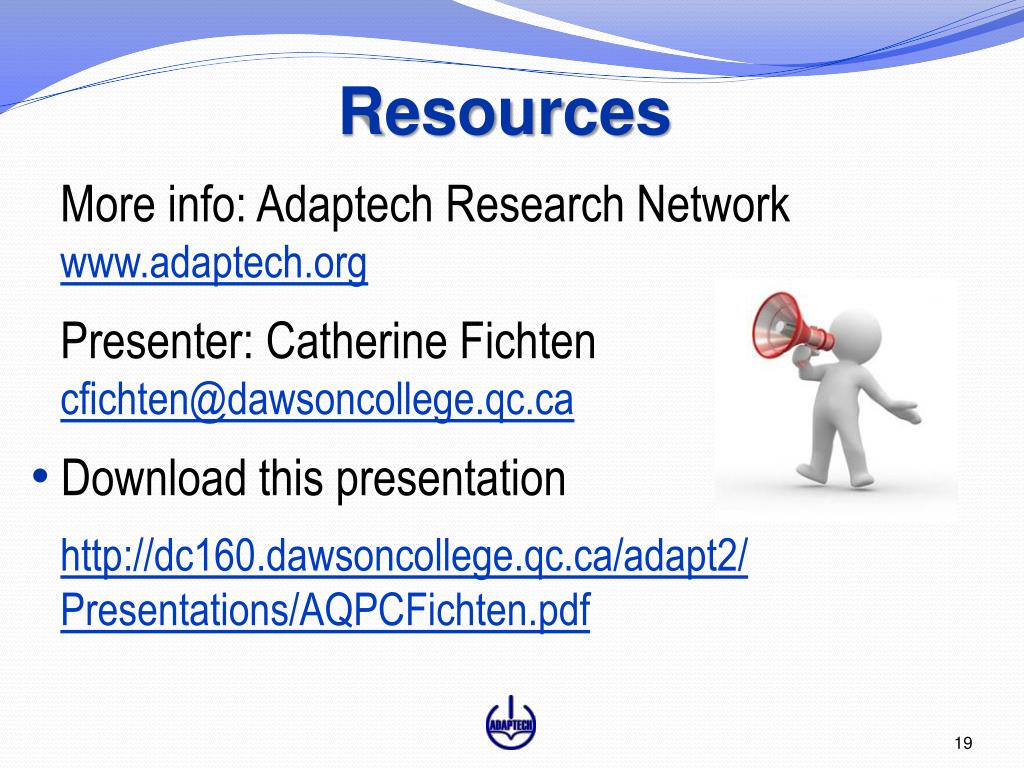 Resources

More info: Adaptech Research Network
www.adaptech.org

Presenter: Catherine Fichten
cfichten@dawsoncollege.qc.ca

• Download this presentation

http://dc160.dawsoncollege.qc.ca/adapt2/Presentations/AQPCFichten.pdf

ADAPTECH

19